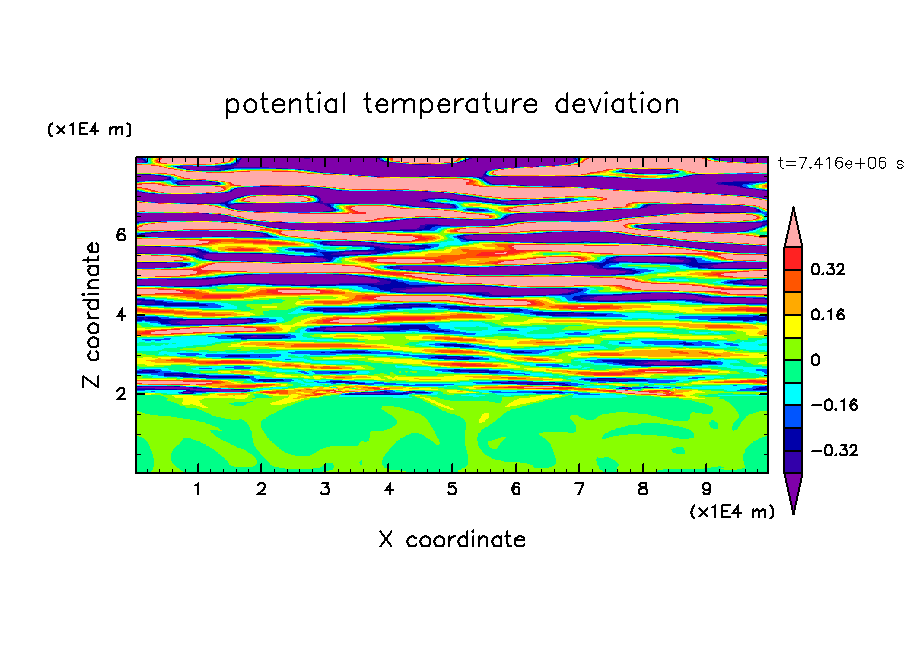 potential temperature deviation

(x1E4 m)

t=7.416e+06 s

Z coordinate

6

4

2

0.32

0.16

0

−0.16

−0.32

1 2 3 4 5 6 7 8 9

(x1E4 m)

X coordinate